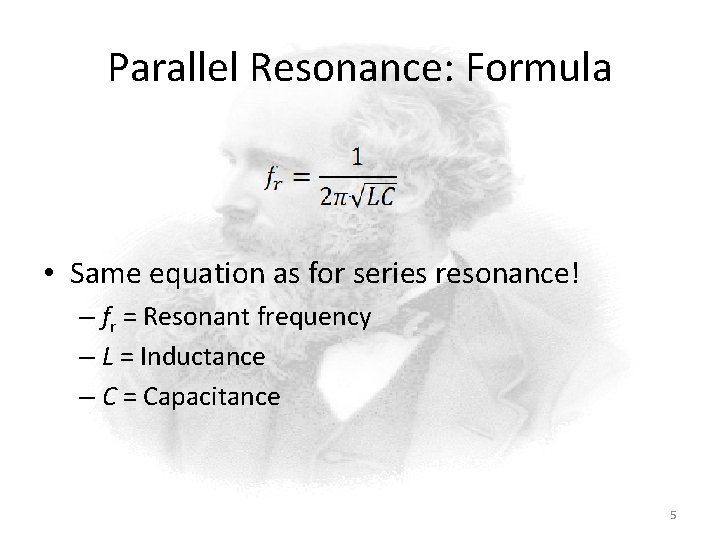 Parallel Resonance: Formula

$f_r = \frac{1}{2\pi\sqrt{LC}}$

• Same equation as for series resonance!
– $f_r$ = Resonant frequency
– $L$ = Inductance
– $C$ = Capacitance

5